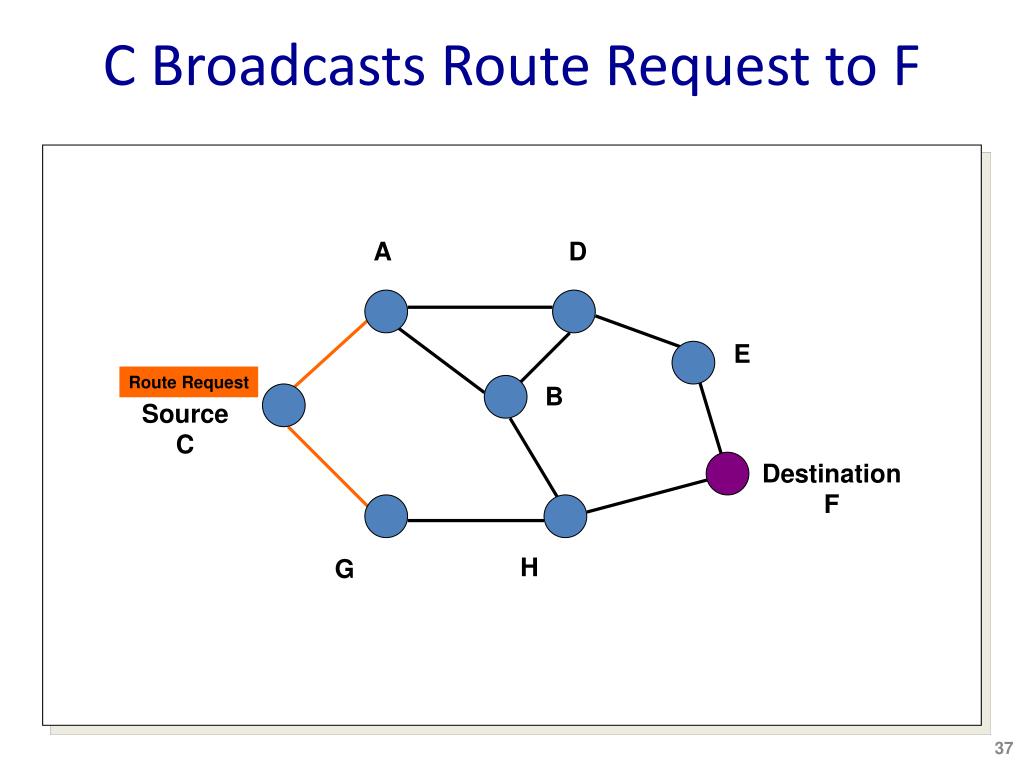 C Broadcasts Route Request to F

A

D

E

Route Request

Source
C

B

Destination
F

G

H

37